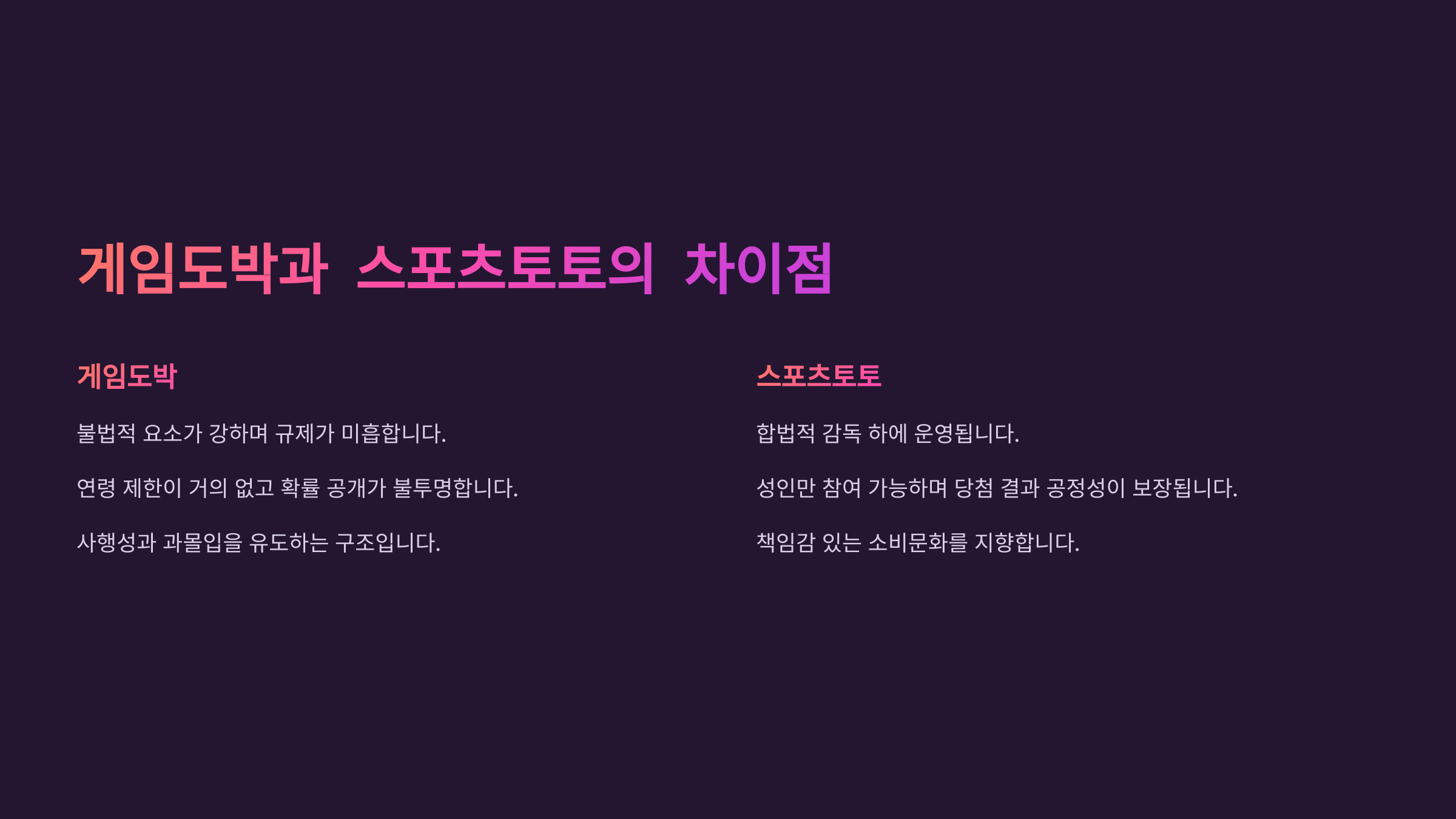 게임도박과 스포츠토토의 차이점

게임도박

불법적 요소가 강하며 규제가 미흡합니다.

연령 제한이 거의 없고 확률 공개가 불투명합니다.

사행성과 과몰입을 유도하는 구조입니다.

스포츠토토

합법적 감독 하에 운영됩니다.

성인만 참여 가능하며 당첨 결과 공정성이 보장됩니다.

책임감 있는 소비문화를 지향합니다.